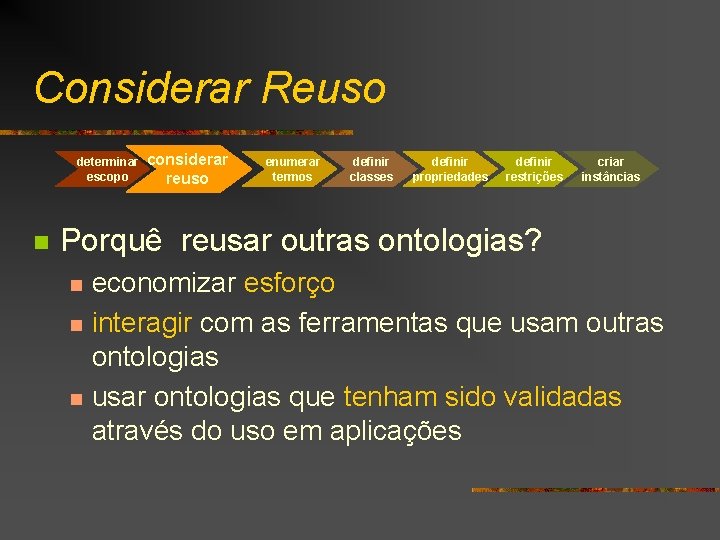 Considerar Reuso

determinar escopo
considerar reuso
enumerar termos
definir classes
definir propriedades
definir restrições
criar instâncias

Porquê reusar outras ontologias?

economizar esforço

interagir com as ferramentas que usam outras ontologias

usar ontologias que tenham sido validadas através do uso em aplicações